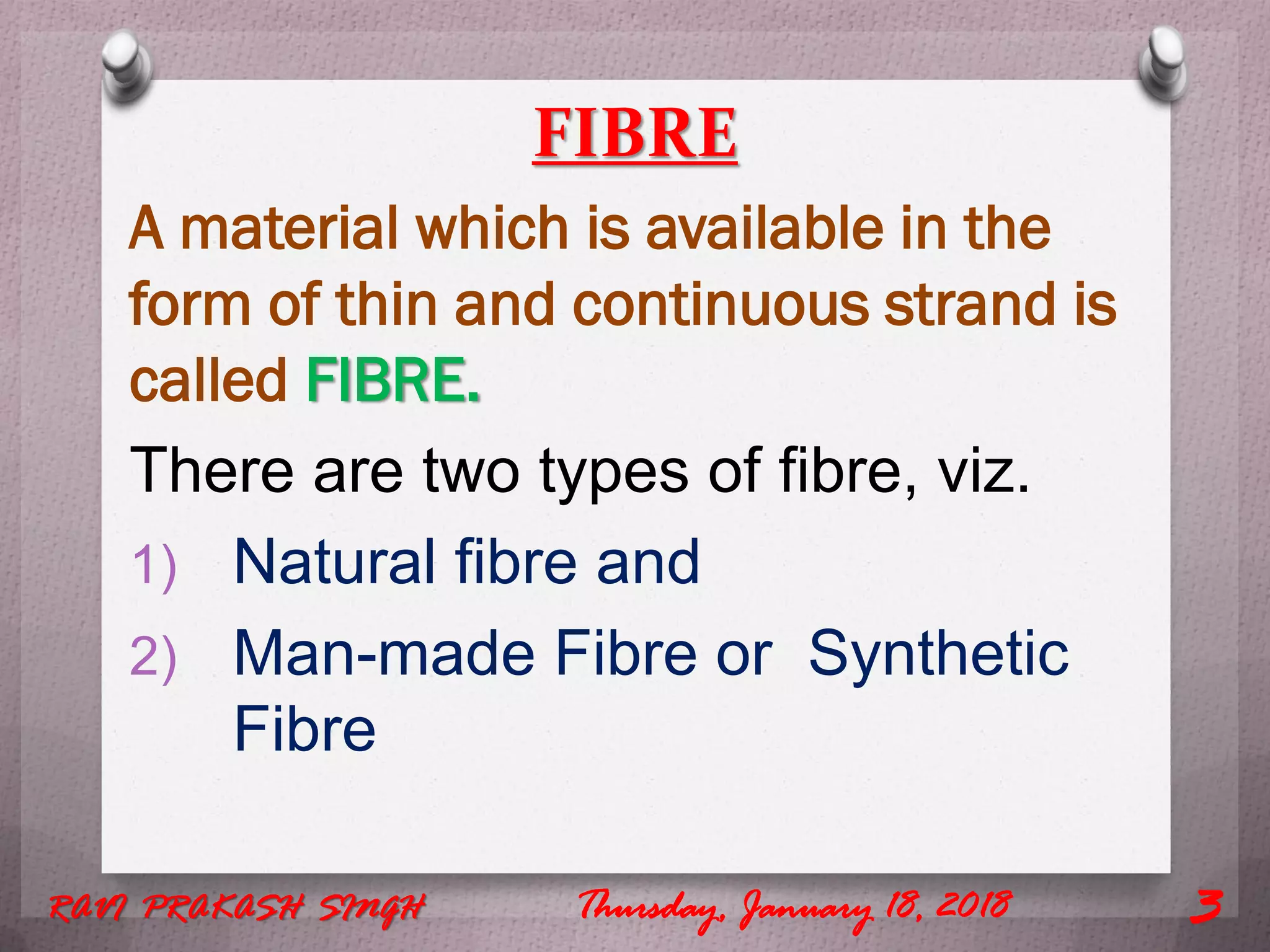 FIBRE

A material which is available in the form of thin and continuous strand is called FIBRE.

There are two types of fibre, viz.

1) Natural fibre and

2) Man-made Fibre or Synthetic Fibre

RAVI PRAKASH SINGH Thursday, January 18, 2018 3